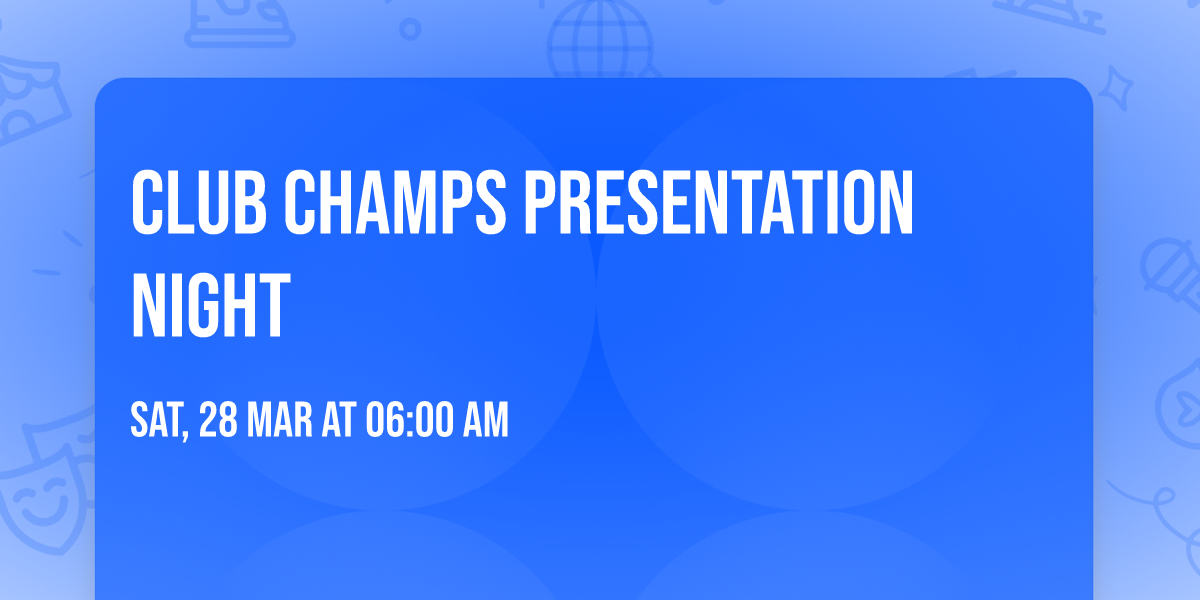 CLUB CHAMPS PRESENTATION NIGHT

SAT, 28 MAR AT 06:00 AM